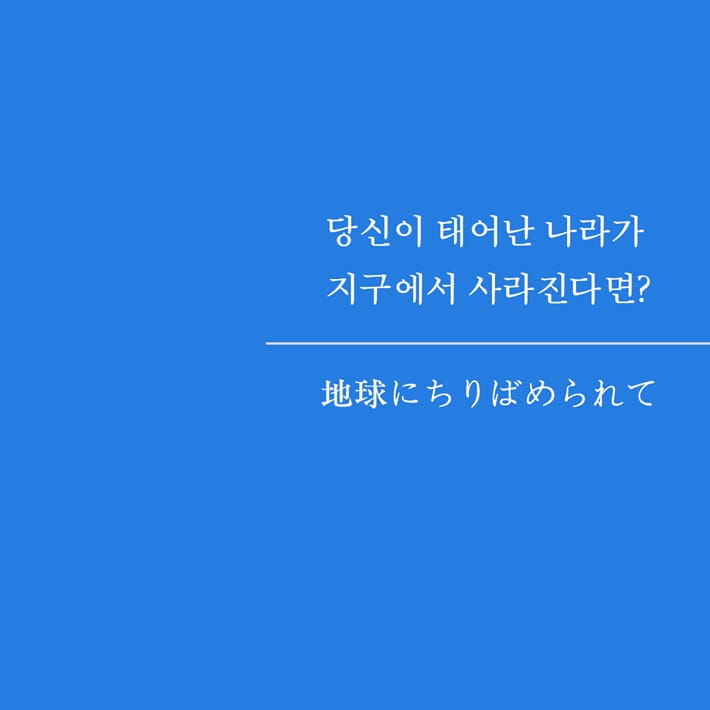 당신이 태어난 나라가
지구에서 사라진다면?

地球にちりばめられて